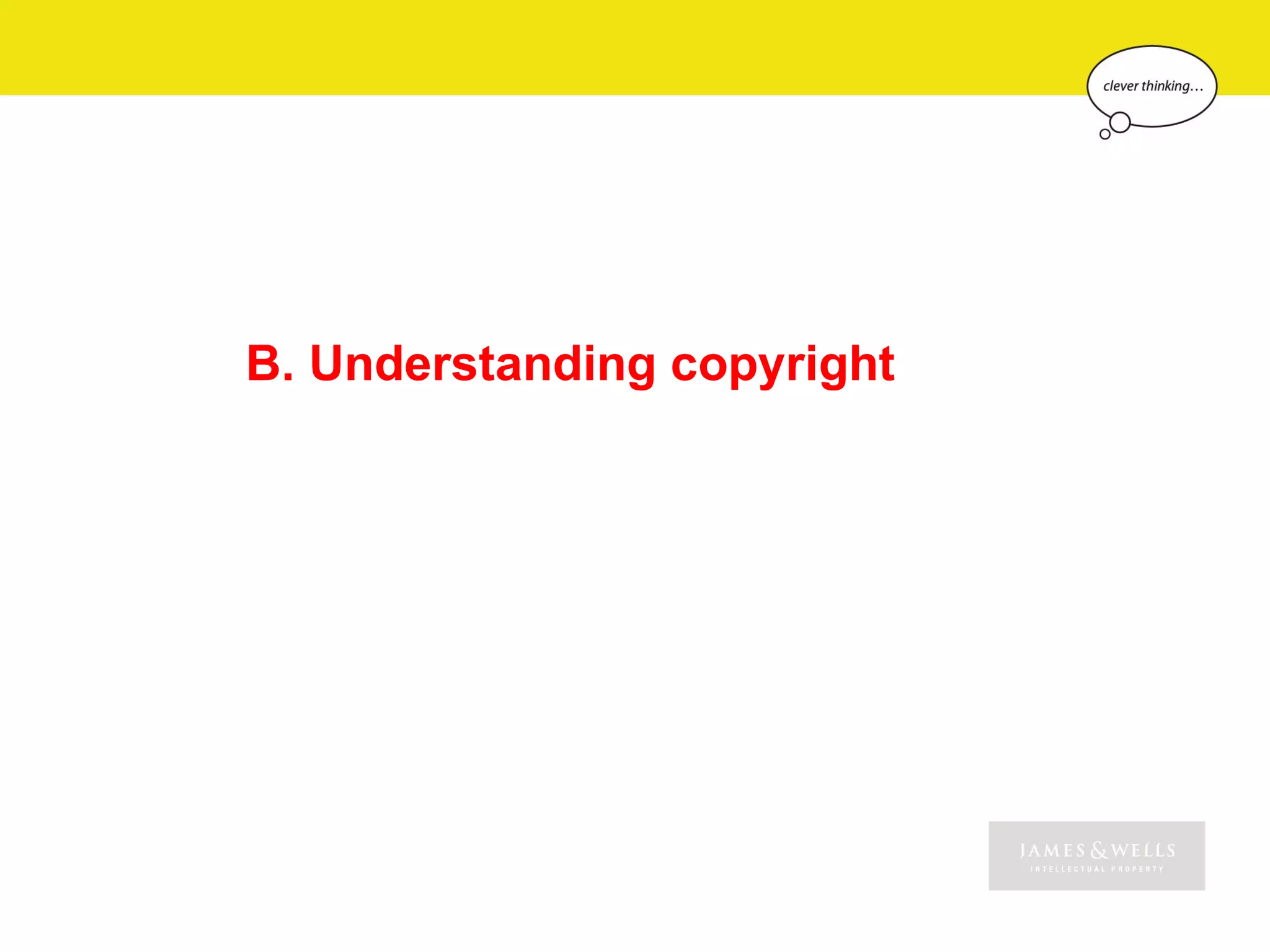 clever thinking…

B. Understanding copyright

JAMES & WELLS
INTELLECTUAL PROPERTY